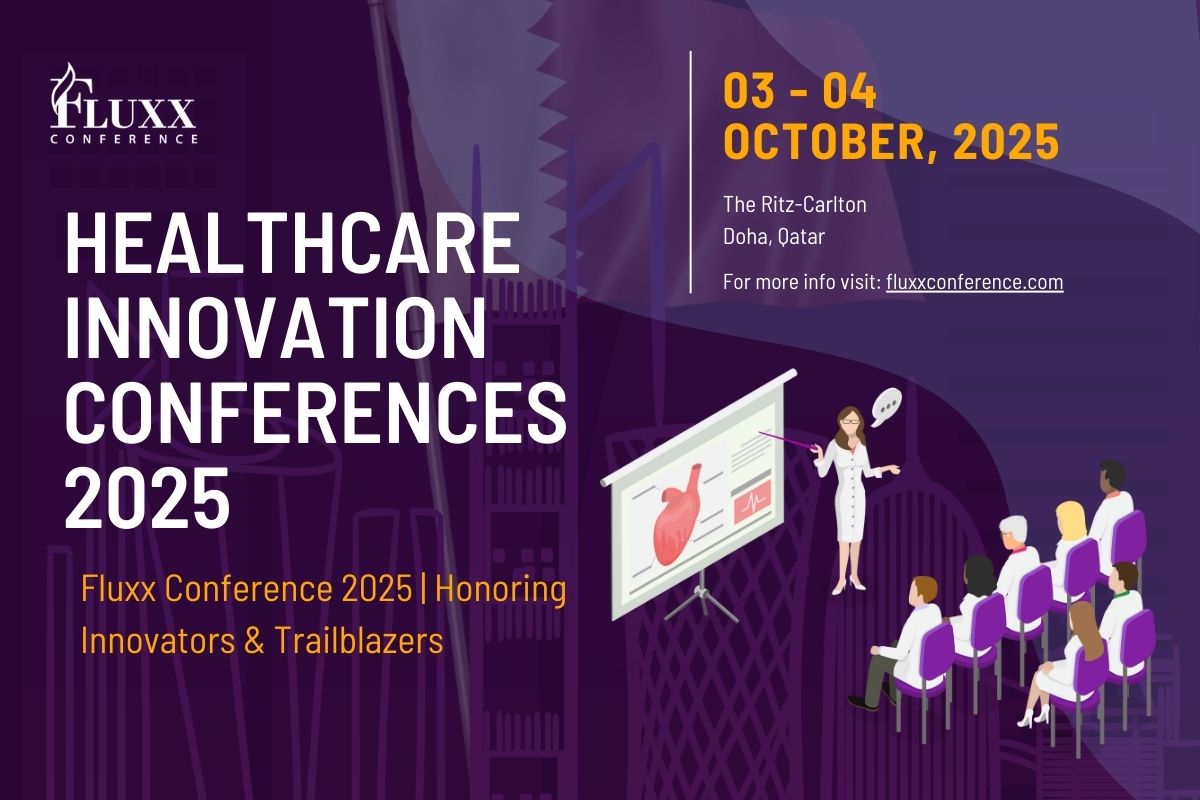 FLUXX
CONFERENCE

HEALTHCARE INNOVATION CONFERENCES 2025

Fluxx Conference 2025 | Honoring Innovators & Trailblazers

03 - 04
OCTOBER, 2025

The Ritz-Carlton
Doha, Qatar

For more info visit: fluxxconference.com